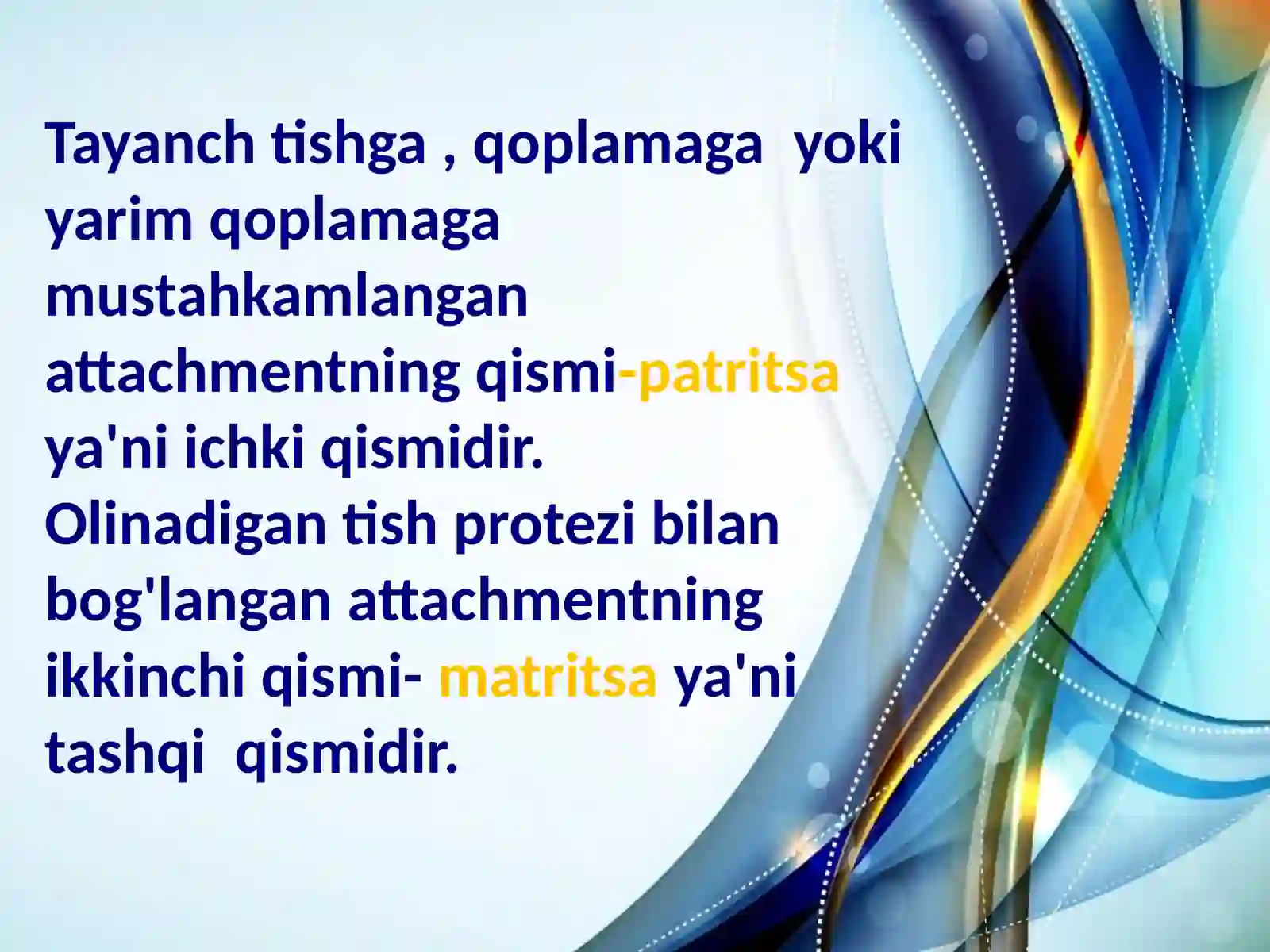 Tayanch tishga , qoplamaga yoki yarim qoplamaga mustahkamlangan attachmentning qismi-patritsa ya'ni ichki qismidir.
Olinadigan tish protezi bilan bog'langan attachmentning ikkinchi qismi- matritsa ya'ni tashqi qismidir.